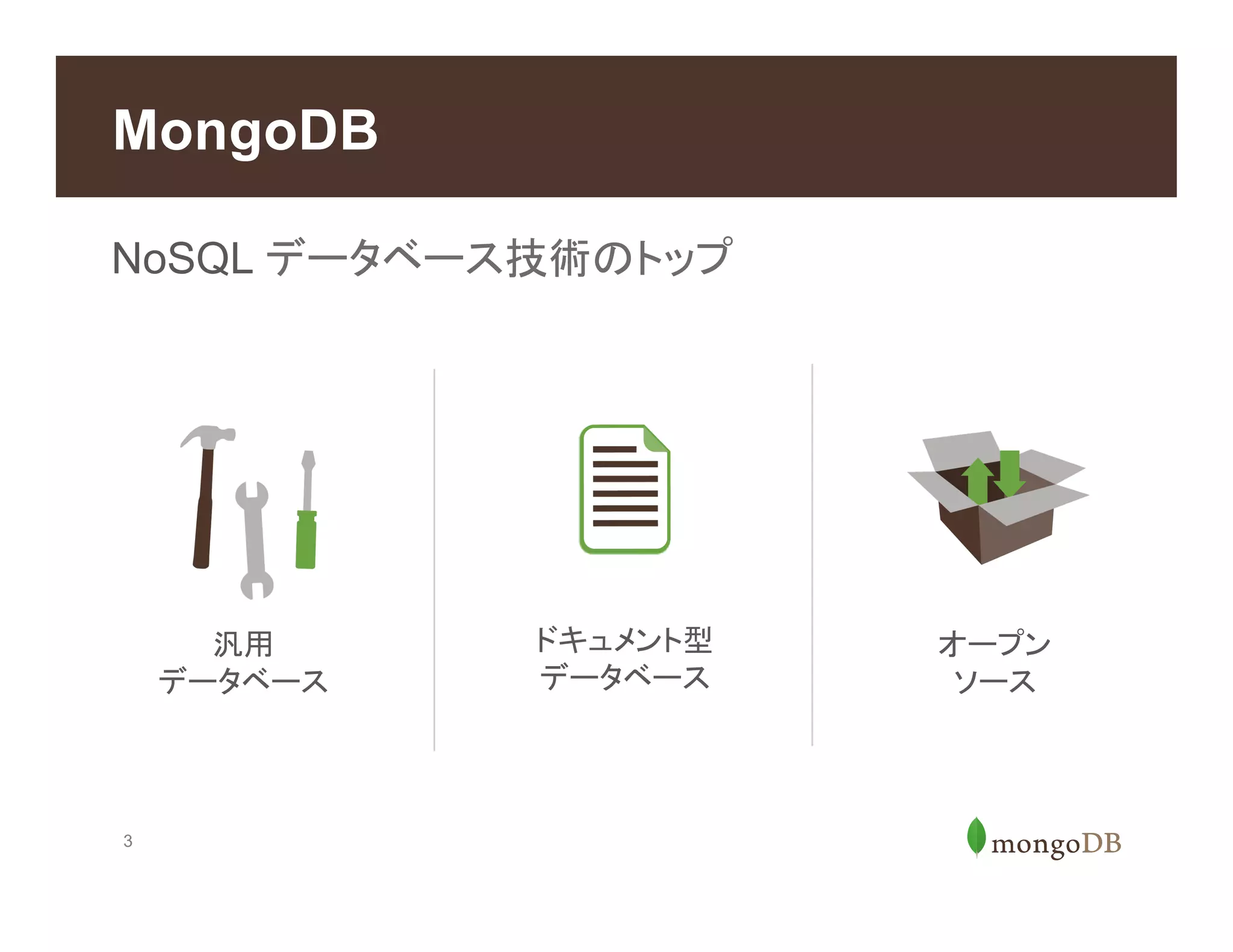 MongoDB

NoSQL データベース技術のトップ

汎用
データベース

ドキュメント型
データベース

オープン
ソース

3

mongoDB